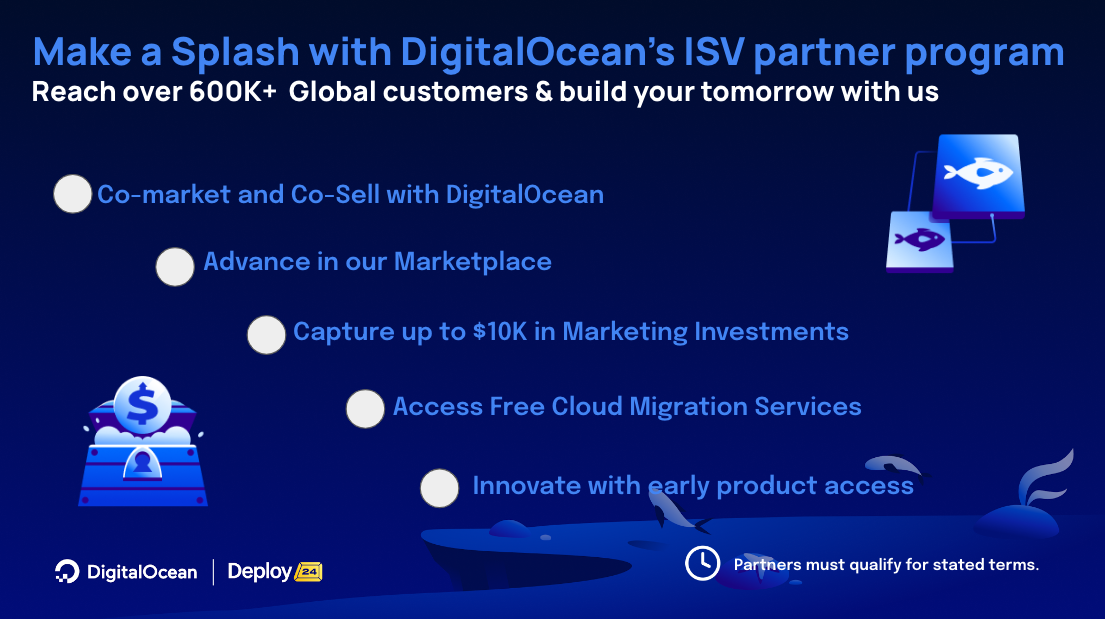 Make a Splash with DigitalOcean's ISV partner program
Reach over 600K+ Global customers & build your tomorrow with us

Co-market and Co-Sell with DigitalOcean

Advance in our Marketplace

Capture up to $10K in Marketing Investments

Access Free Cloud Migration Services

Innovate with early product access

DigitalOcean | Deploy 24

Partners must qualify for stated terms.